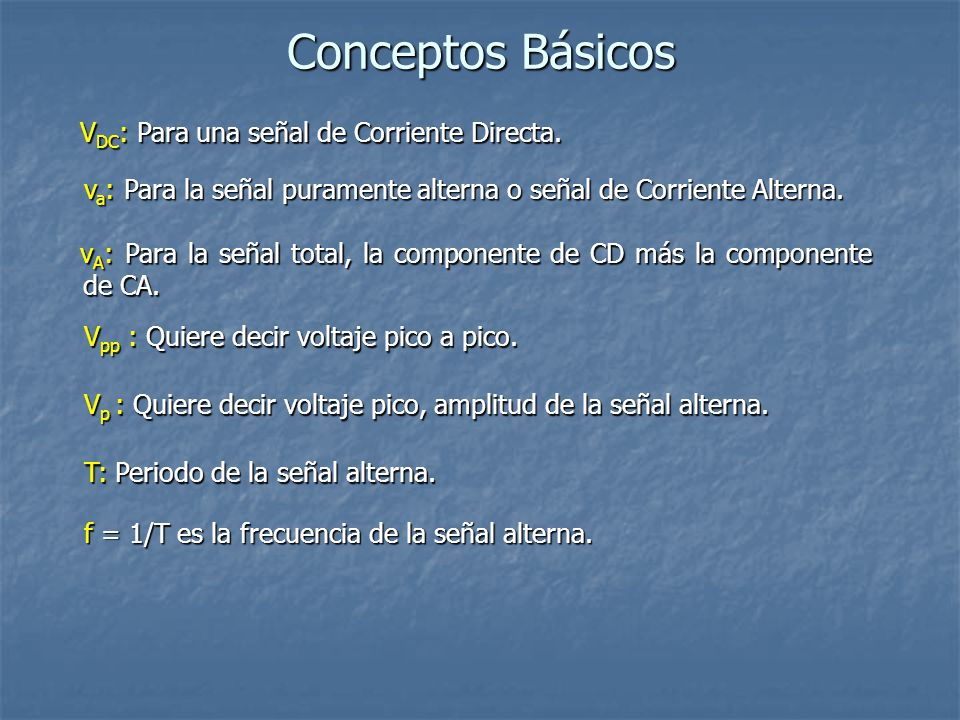 Conceptos Básicos

$V_{DC}$: Para una señal de Corriente Directa.

$v_a$: Para la señal puramente alterna o señal de Corriente Alterna.

$v_A$: Para la señal total, la componente de CD más la componente de CA.

$V_{pp}$ : Quiere decir voltaje pico a pico.

$V_p$ : Quiere decir voltaje pico, amplitud de la señal alterna.

T: Periodo de la señal alterna.

f = 1/T es la frecuencia de la señal alterna.